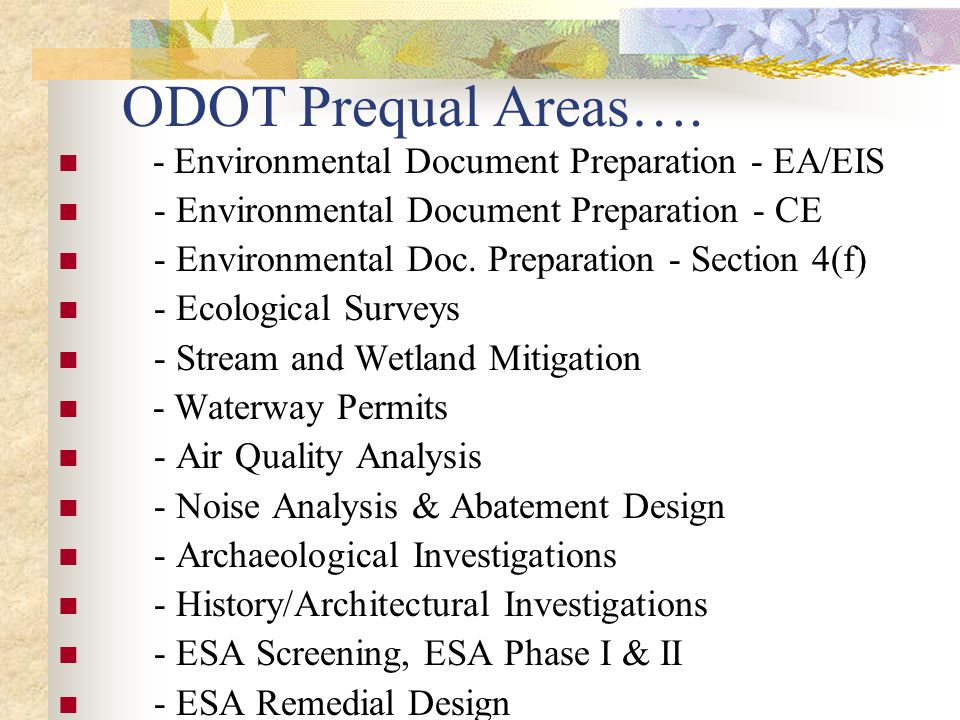 ODOT Prequal Areas….

- Environmental Document Preparation - EA/EIS
- Environmental Document Preparation - CE
- Environmental Doc. Preparation - Section 4(f)
- Ecological Surveys
- Stream and Wetland Mitigation
- Waterway Permits
- Air Quality Analysis
- Noise Analysis & Abatement Design
- Archaeological Investigations
- History/Architectural Investigations
- ESA Screening, ESA Phase I & II
- ESA Remedial Design